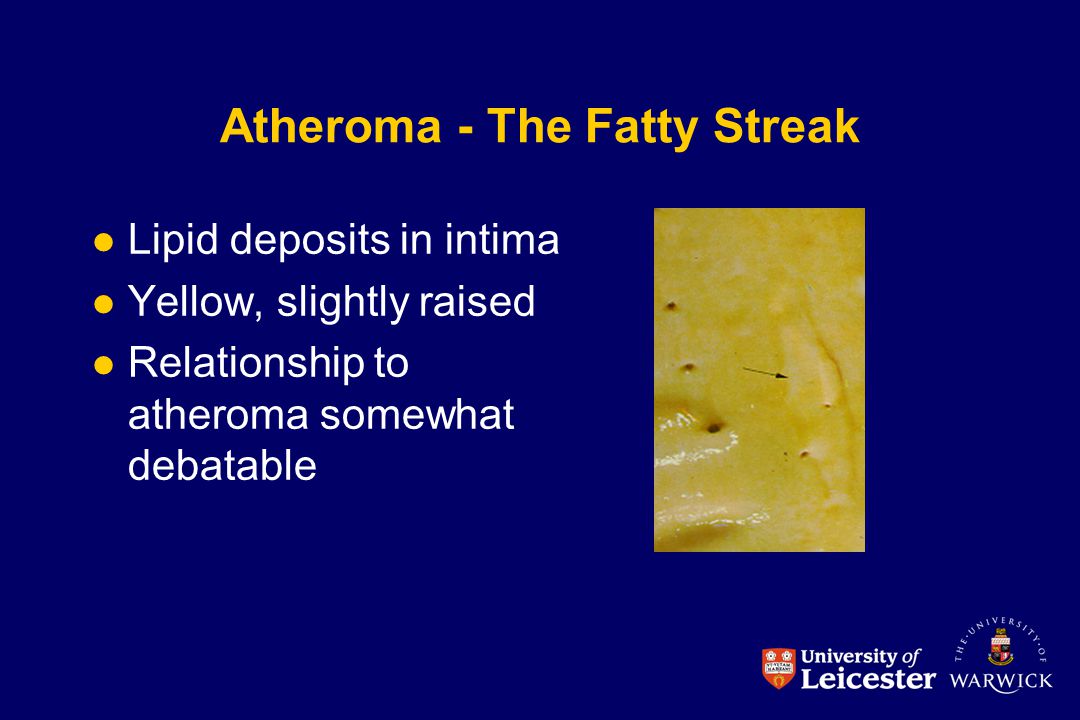 Atheroma - The Fatty Streak

- Lipid deposits in intima
- Yellow, slightly raised
- Relationship to atheroma somewhat debatable

University of Leicester

THE UNIVERSITY OF WARWICK